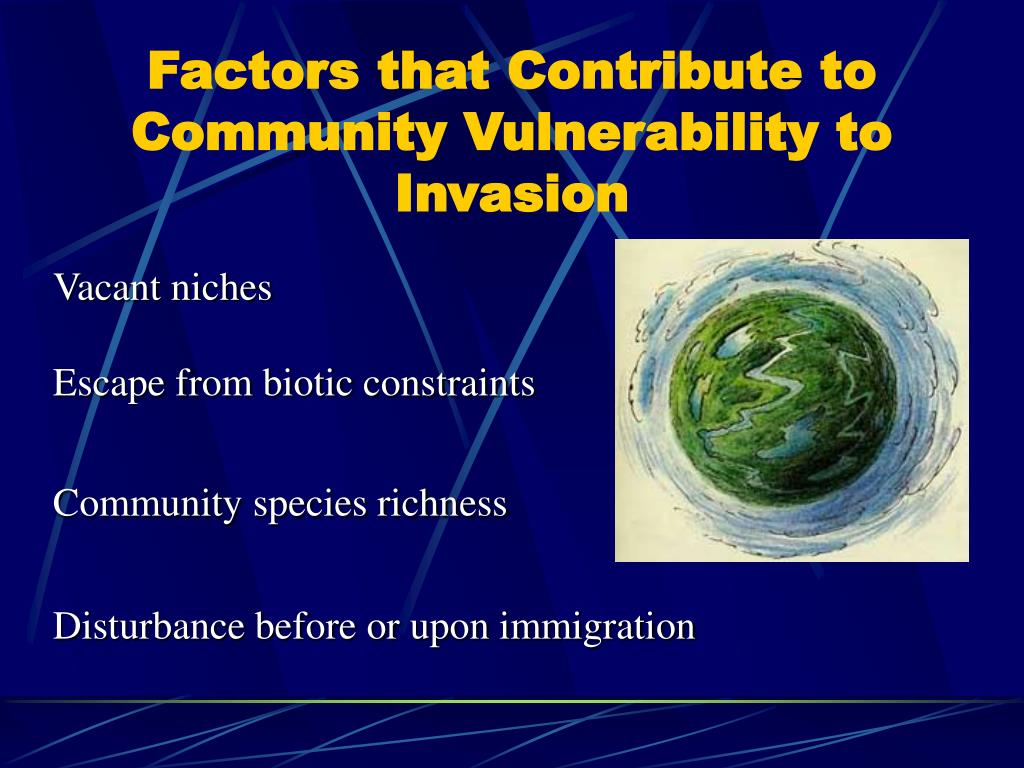 Factors that Contribute to Community Vulnerability to Invasion

Vacant niches

Escape from biotic constraints

Community species richness

Disturbance before or upon immigration